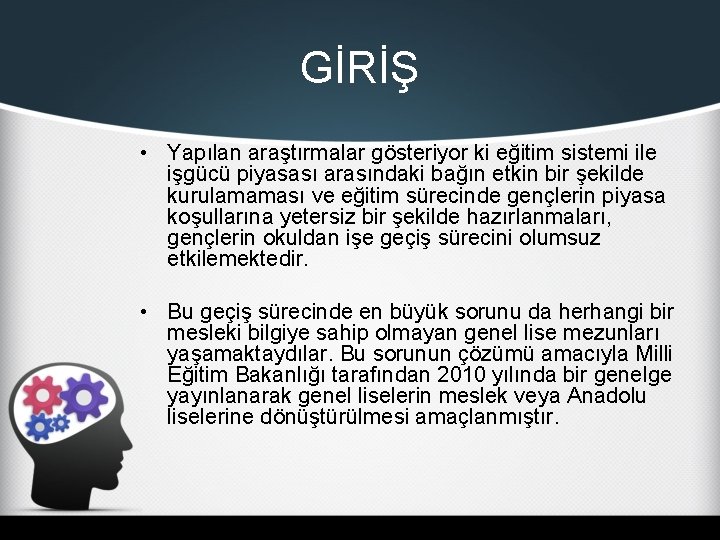 GİRİŞ

• Yapılan araştırmalar gösteriyor ki eğitim sistemi ile işgücü piyasası arasındaki bağın etkin bir şekilde kurulamaması ve eğitim sürecinde gençlerin piyasa koşullarına yetersiz bir şekilde hazırlanmaları, gençlerin okuldan işe geçiş sürecini olumsuz etkilemektedir.

• Bu geçiş sürecinde en büyük sorunu da herhangi bir mesleki bilgiye sahip olmayan genel lise mezunları yaşamaktaydılar. Bu sorunun çözümü amacıyla Milli Eğitim Bakanlığı tarafından 2010 yılında bir genelge yayınlanarak genel liselerin meslek veya Anadolu liselerine dönüştürülmesi amaçlanmıştır.